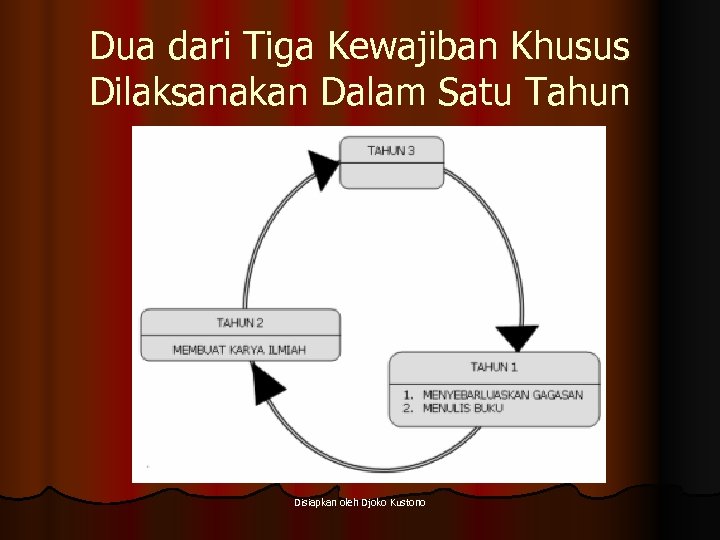 Dua dari Tiga Kewajiban Khusus Dilaksanakan Dalam Satu Tahun

TAHUN 3

TAHUN 2

MEMBUAT KARYA ILMIAH

TAHUN 1

1. MENYEBARLUASKAN GAGASAN
2. MENULIS BUKU

Disiapkan oleh Djoko Kustono